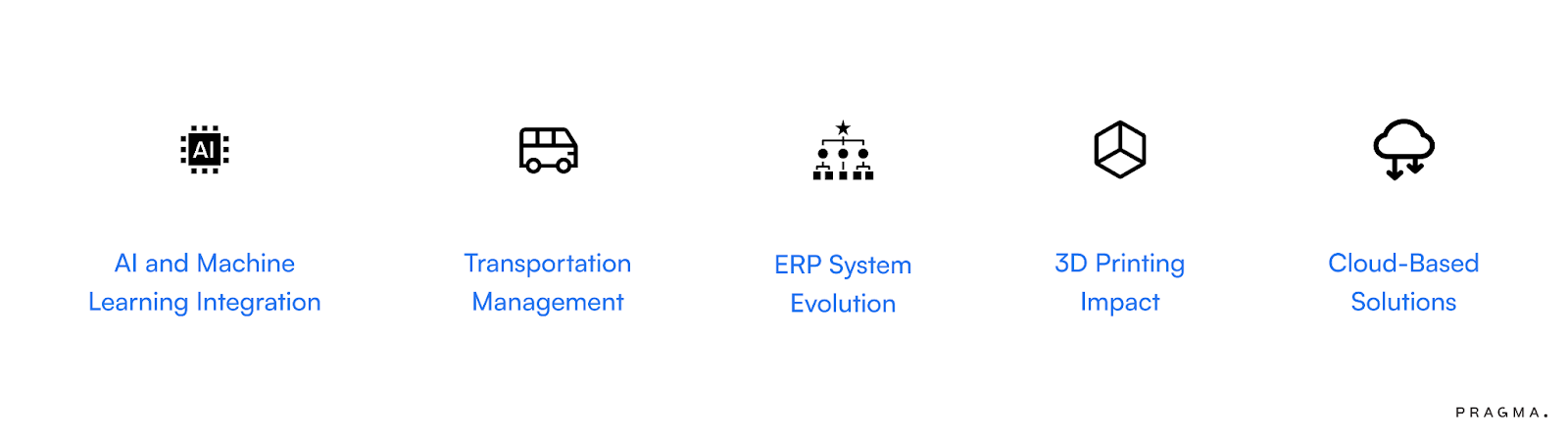 AI

AI and Machine Learning Integration

Transportation Management

ERP System Evolution

3D Printing Impact

Cloud-Based Solutions

PRAGMA.